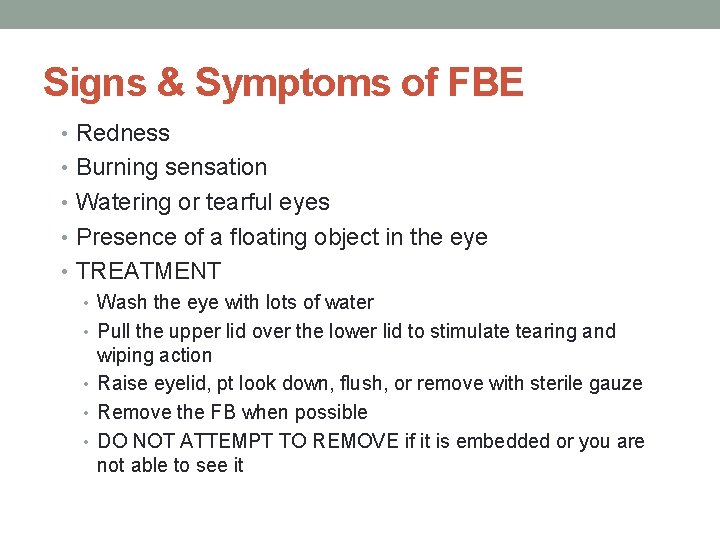 Signs & Symptoms of FBE

• Redness
• Burning sensation
• Watering or tearful eyes
• Presence of a floating object in the eye
• TREATMENT
  • Wash the eye with lots of water
  • Pull the upper lid over the lower lid to stimulate tearing and wiping action
  • Raise eyelid, pt look down, flush, or remove with sterile gauze
  • Remove the FB when possible
  • DO NOT ATTEMPT TO REMOVE if it is embedded or you are not able to see it